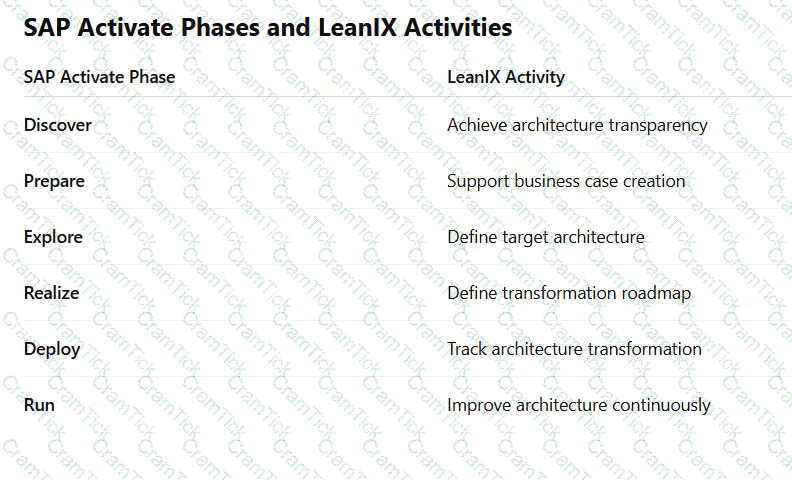 SAP Activate Phases and LeanIX Activities

| SAP Activate Phase | LeanIX Activity |
|---|---|
| Discover | Achieve architecture transparency |
| Prepare | Support business case creation |
| Explore | Define target architecture |
| Realize | Define transformation roadmap |
| Deploy | Track architecture transformation |
| Run | Improve architecture continuously |

CramTick